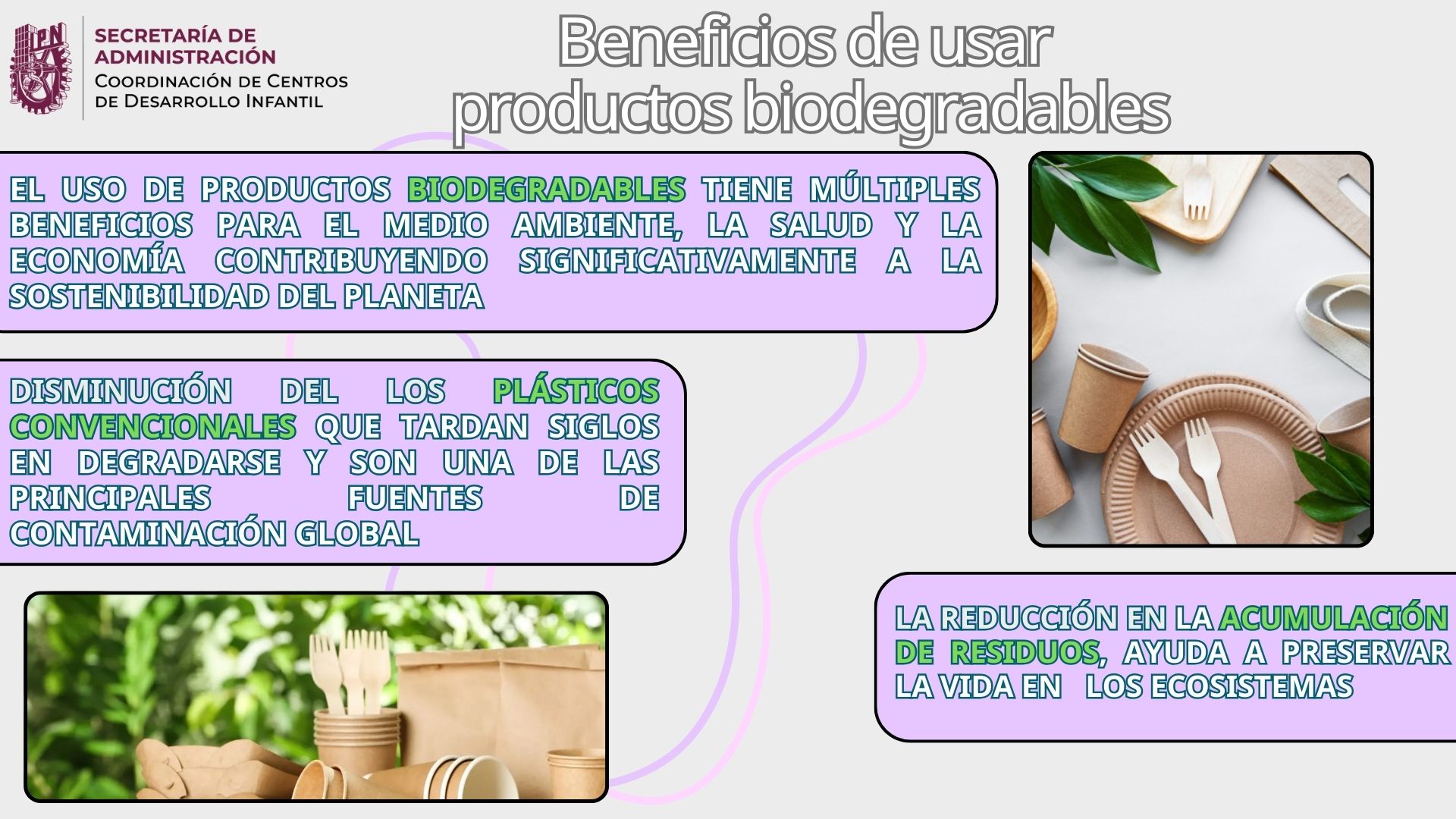 IPN

SECRETARÍA DE ADMINISTRACIÓN
COORDINACIÓN DE CENTROS DE DESARROLLO INFANTIL

Beneficios de usar productos biodegradables

EL USO DE PRODUCTOS BIODEGRADABLES TIENE MÚLTIPLES BENEFICIOS PARA EL MEDIO AMBIENTE, LA SALUD Y LA ECONOMÍA CONTRIBUYENDO SIGNIFICATIVAMENTE A LA SOSTENIBILIDAD DEL PLANETA

DISMINUCIÓN DEL LOS PLÁSTICOS CONVENCIONALES QUE TARDAN SIGLOS EN DEGRADARSE Y SON UNA DE LAS PRINCIPALES FUENTES DE CONTAMINACIÓN GLOBAL

LA REDUCCIÓN EN LA ACUMULACIÓN DE RESIDUOS, AYUDA A PRESERVAR LA VIDA EN LOS ECOSISTEMAS